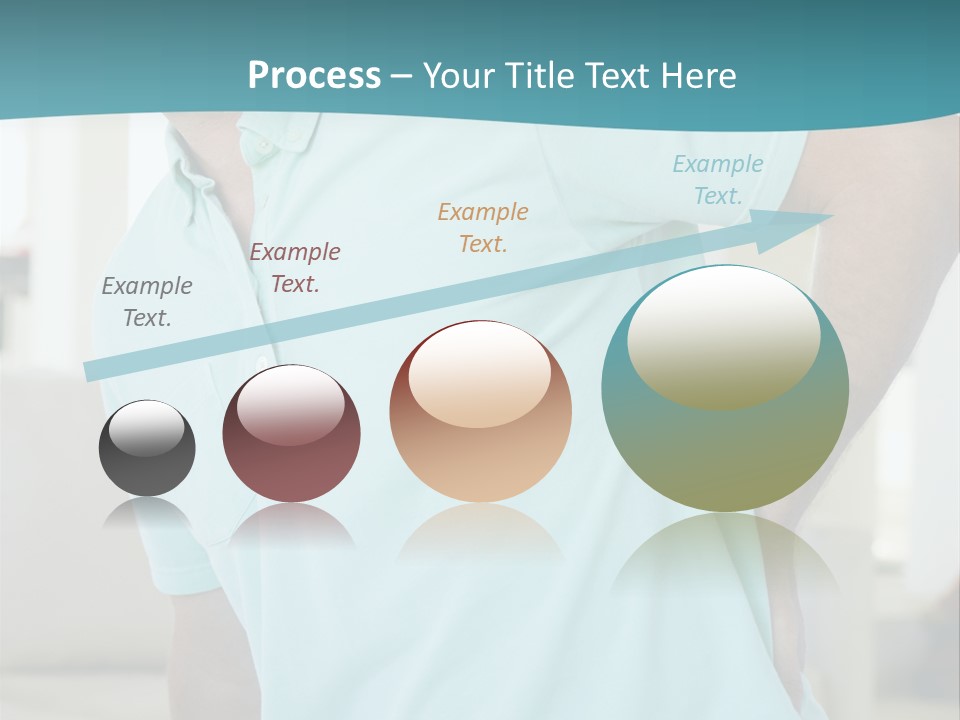 Process – Your Title Text Here

Example Text.

Example Text.

Example Text.

Example Text.